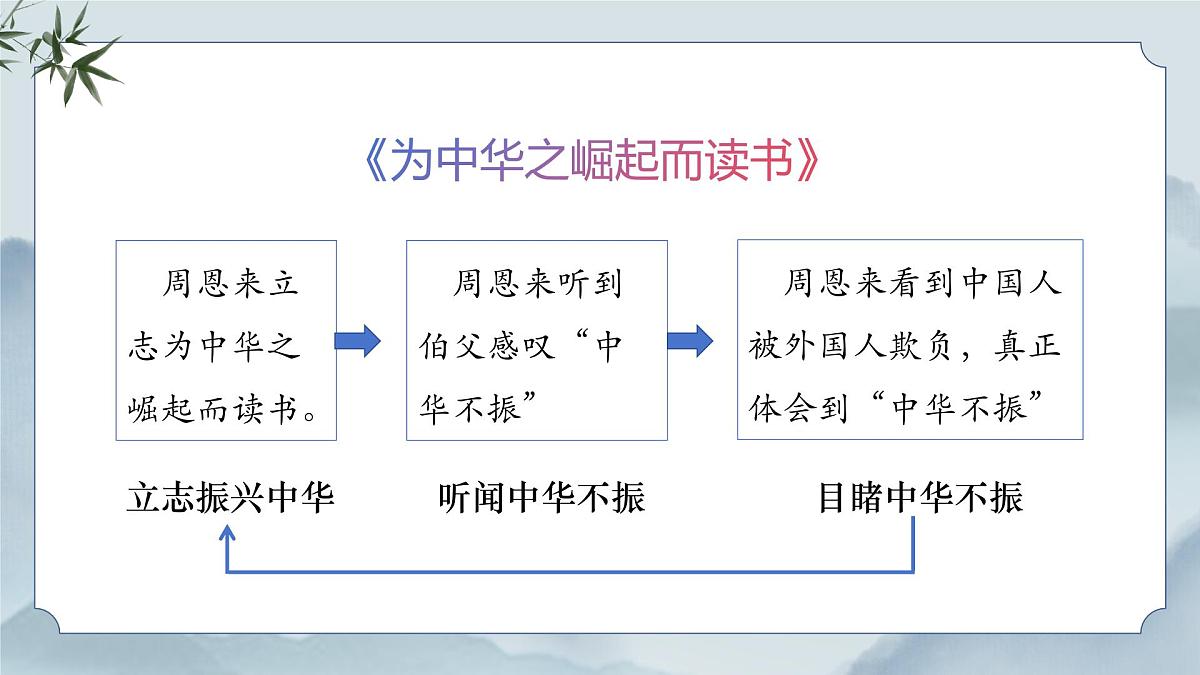 《为中华之崛起而读书》

周恩来立志为中华之崛起而读书。

周恩来听到伯父感叹“中华不振”

周恩来看到中国人被外国人欺负，真正体会到“中华不振”

立志振兴中华

听闻中华不振

目睹中华不振